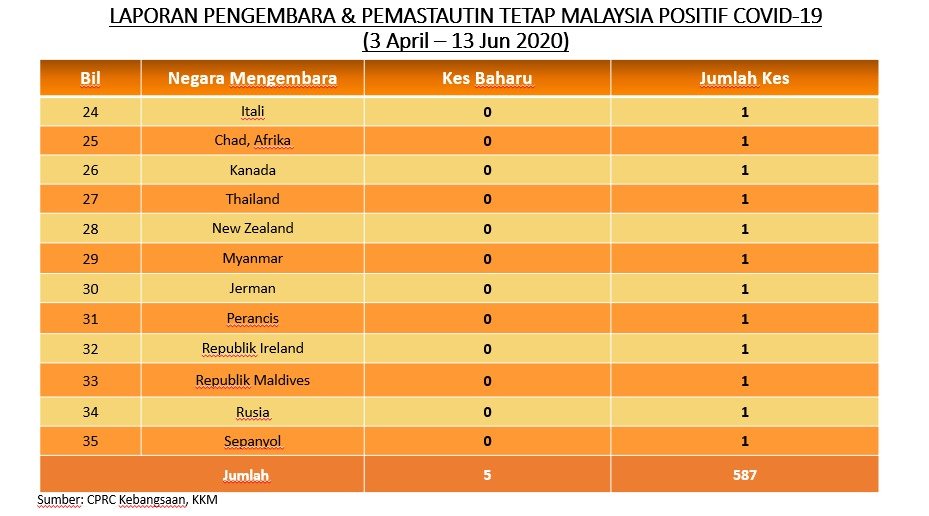 LAPORAN PENGEMBARA & PEMASTAUTIN TETAP MALAYSIA POSITIF COVID-19
(3 April – 13 Jun 2020)

| Bil | Negara Mengembara | Kes Baharu | Jumlah Kes |
|---|---|---|---|
| 24 | Itali | 0 | 1 |
| 25 | Chad, Afrika | 0 | 1 |
| 26 | Kanada | 0 | 1 |
| 27 | Thailand | 0 | 1 |
| 28 | New Zealand | 0 | 1 |
| 29 | Myanmar | 0 | 1 |
| 30 | Jerman | 0 | 1 |
| 31 | Perancis | 0 | 1 |
| 32 | Republik Ireland | 0 | 1 |
| 33 | Republik Maldives | 0 | 1 |
| 34 | Rusia | 0 | 1 |
| 35 | Sepanyol | 0 | 1 |
| Jumlah | | 5 | 587 |

Sumber: CPRC Kebangsaan, KKM